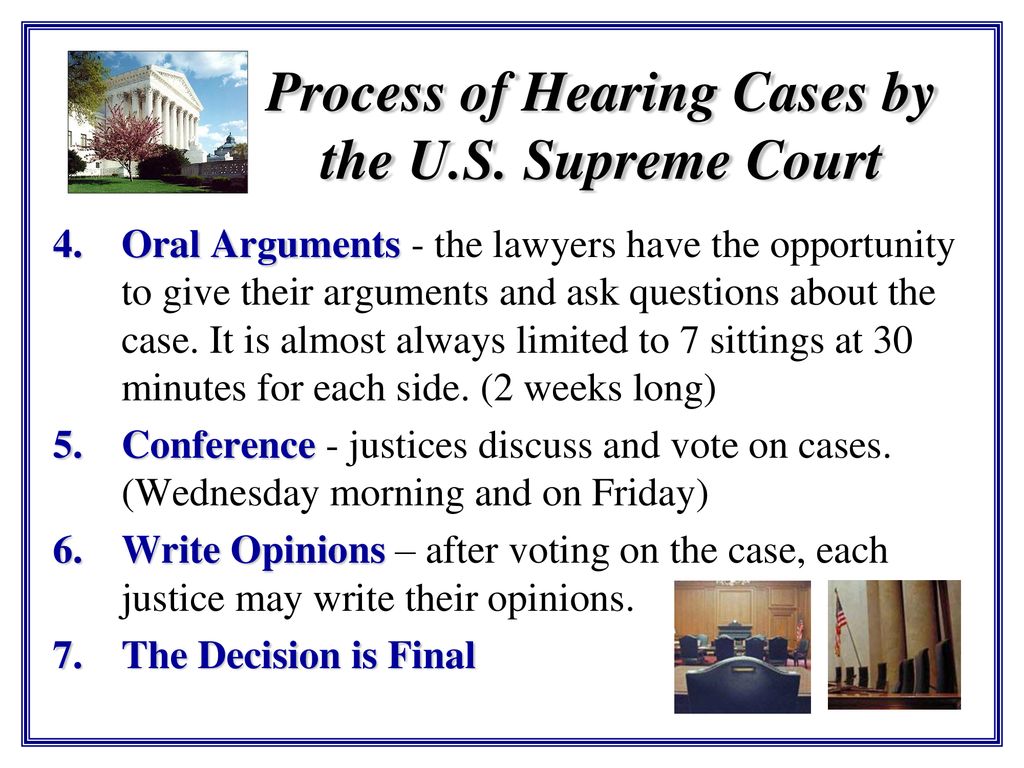 Process of Hearing Cases by the U.S. Supreme Court

4. Oral Arguments - the lawyers have the opportunity to give their arguments and ask questions about the case. It is almost always limited to 7 sittings at 30 minutes for each side. (2 weeks long)

5. Conference - justices discuss and vote on cases. (Wednesday morning and on Friday)

6. Write Opinions – after voting on the case, each justice may write their opinions.

7. The Decision is Final